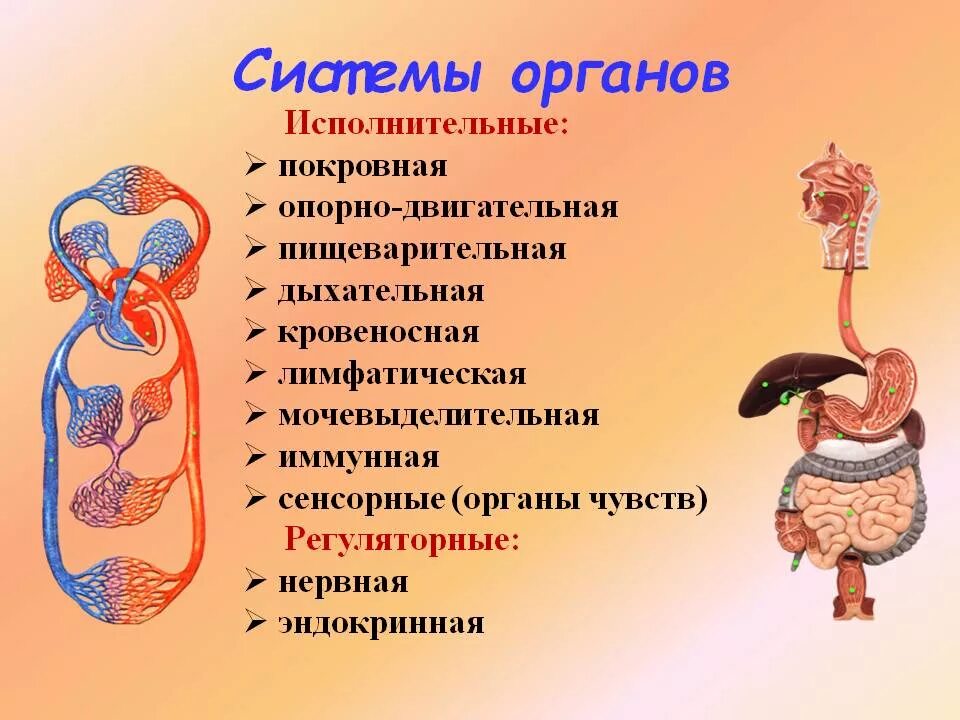 Системы органов

Исполнительные:
➢ покровная
➢ опорно-двигательная
➢ пищеварительная
➢ дыхательная
➢ кровеносная
➢ лимфатическая
➢ мочевыделительная
➢ иммунная
➢ сенсорные (органы чувств)

Регуляторные:
➢ нервная
➢ эндокринная